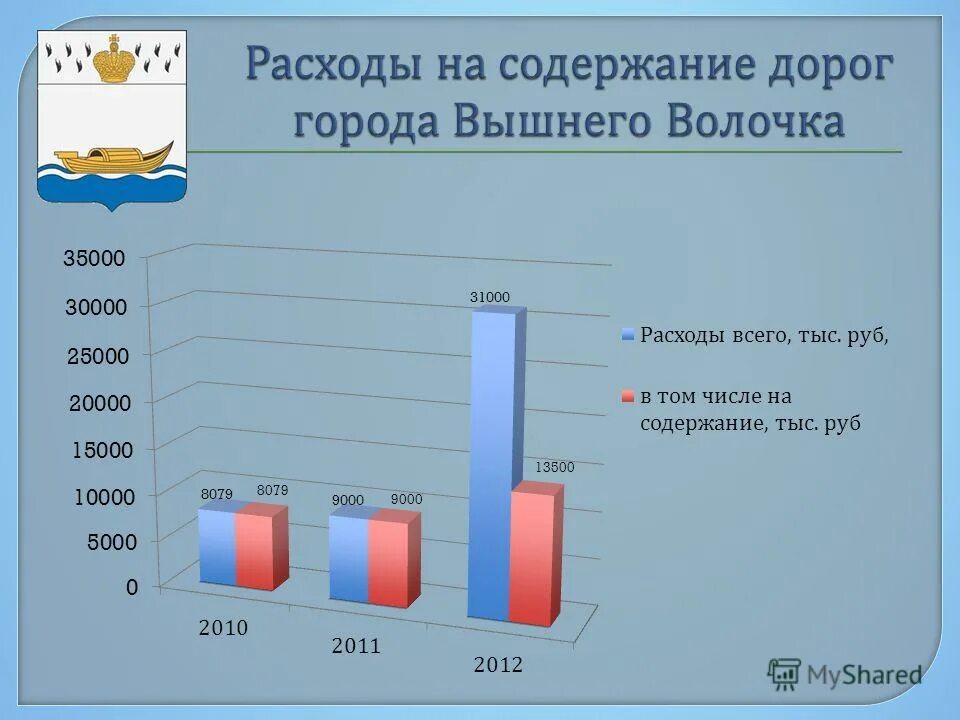 Расходы на содержание дорог города Вышнего Волочка

35000
30000
25000
20000
15000
10000
5000
0

8079 8079
9000 9000
31000
13500

2010
2011
2012

Расходы всего, тыс. руб,
в том числе на содержание, тыс. руб

MyShared